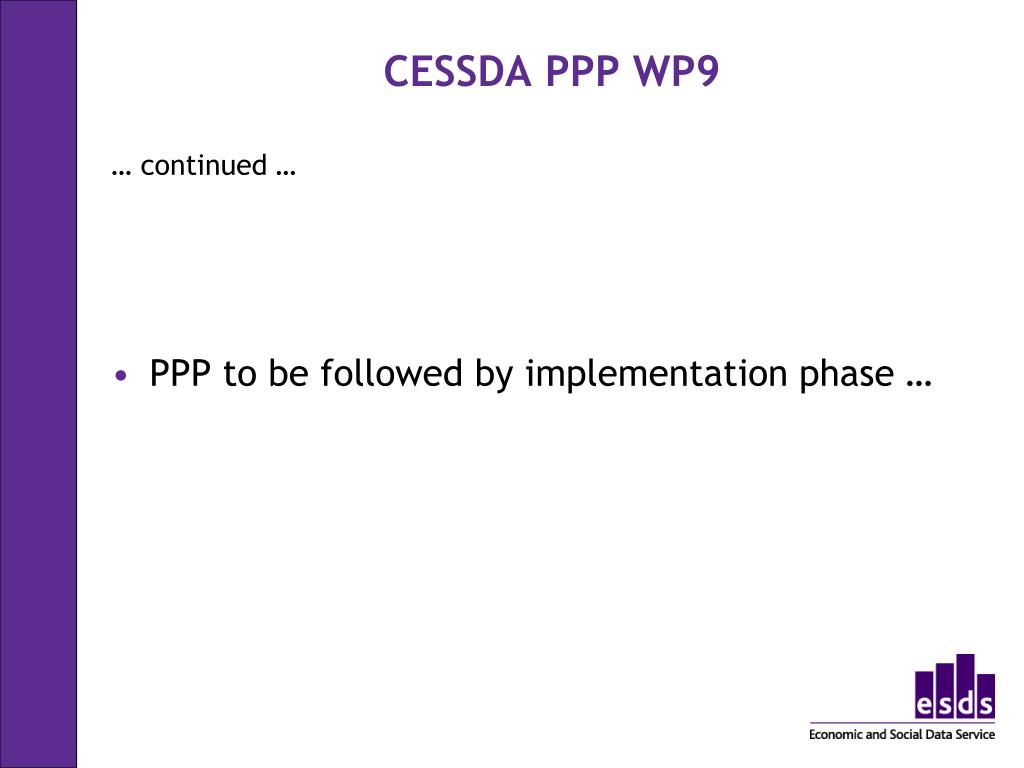 CESSDA PPP WP9

… continued …

• PPP to be followed by implementation phase …

esds
Economic and Social Data Service